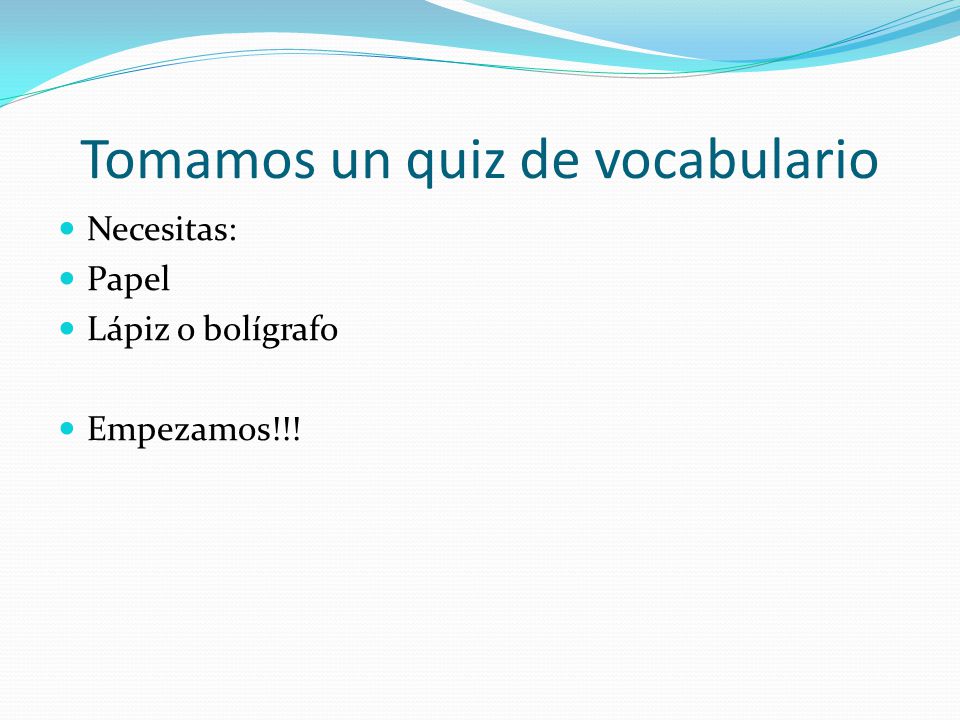 Tomamos un quiz de vocabulario

- Necesitas:
- Papel
- Lápiz o bolígrafo

- Empezamos!!!